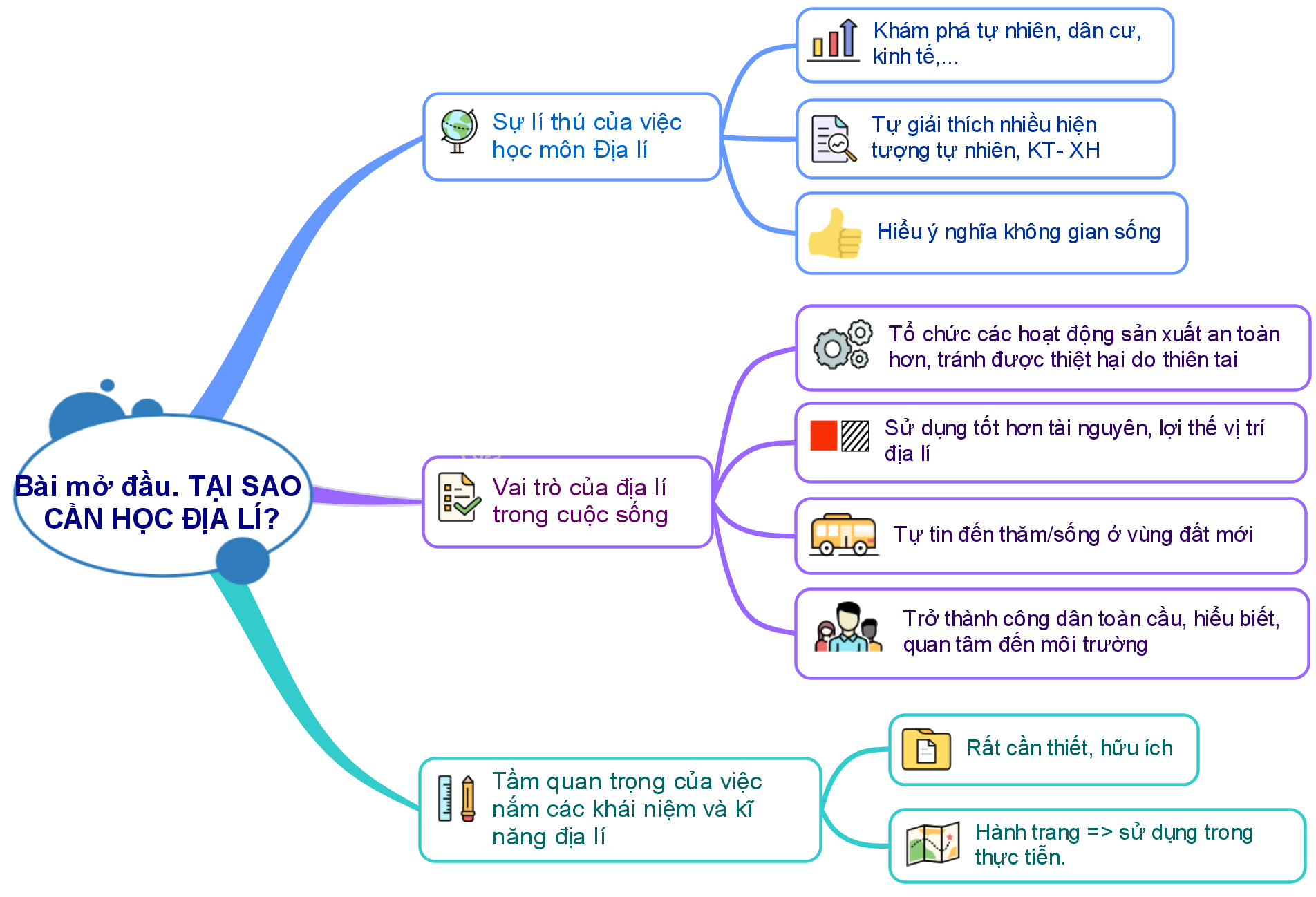 Bài mở đầu. TẠI SAO CẦN HỌC ĐỊA LÍ?

Sự lí thú của việc học môn Địa lí

Khám phá tự nhiên, dân cư, kinh tế,...

Tự giải thích nhiều hiện tượng tự nhiên, KT- XH

Hiểu ý nghĩa không gian sống

Vai trò của địa lí trong cuộc sống

Tổ chức các hoạt động sản xuất an toàn hơn, tránh được thiệt hại do thiên tai

Sử dụng tốt hơn tài nguyên, lợi thế vị trí địa lí

Tự tin đến thăm/sống ở vùng đất mới

Trở thành công dân toàn cầu, hiểu biết, quan tâm đến môi trường

Tầm quan trọng của việc nắm các khái niệm và kĩ năng địa lí

Rất cần thiết, hữu ích

Hành trang => sử dụng trong thực tiễn.